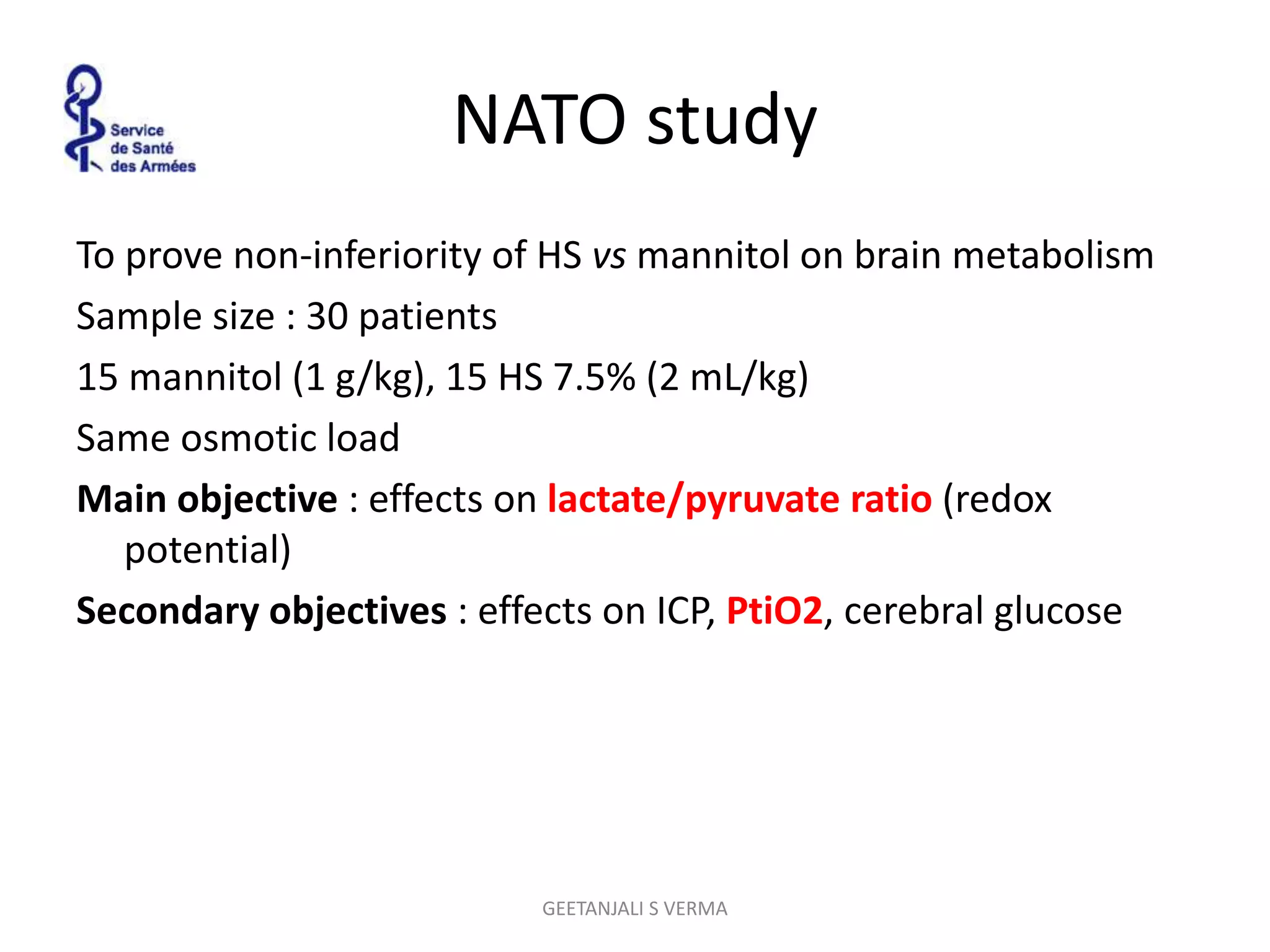 Service de Santé des Armées

NATO study

To prove non-inferiority of HS vs mannitol on brain metabolism

Sample size : 30 patients

15 mannitol (1 g/kg), 15 HS 7.5% (2 mL/kg)

Same osmotic load

Main objective : effects on lactate/pyruvate ratio (redox potential)

Secondary objectives : effects on ICP, PtiO2, cerebral glucose

GEETANJALI S VERMA